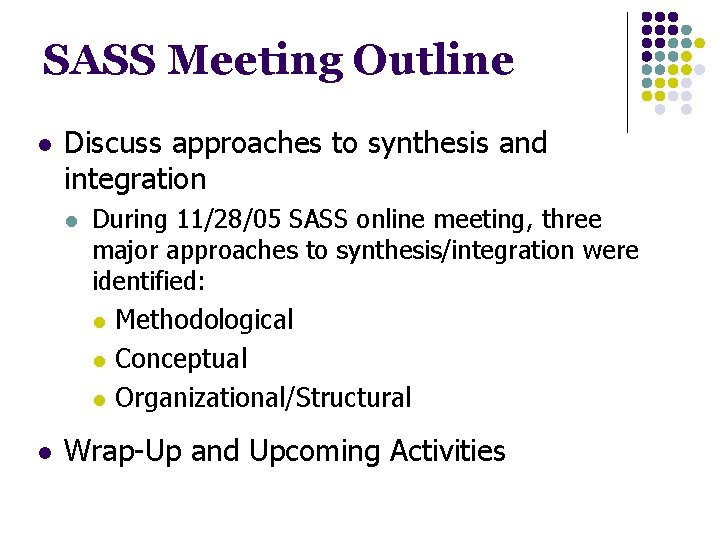 SASS Meeting Outline

- Discuss approaches to synthesis and integration
  - During 11/28/05 SASS online meeting, three major approaches to synthesis/integration were identified:
    - Methodological
    - Conceptual
    - Organizational/Structural
- Wrap-Up and Upcoming Activities